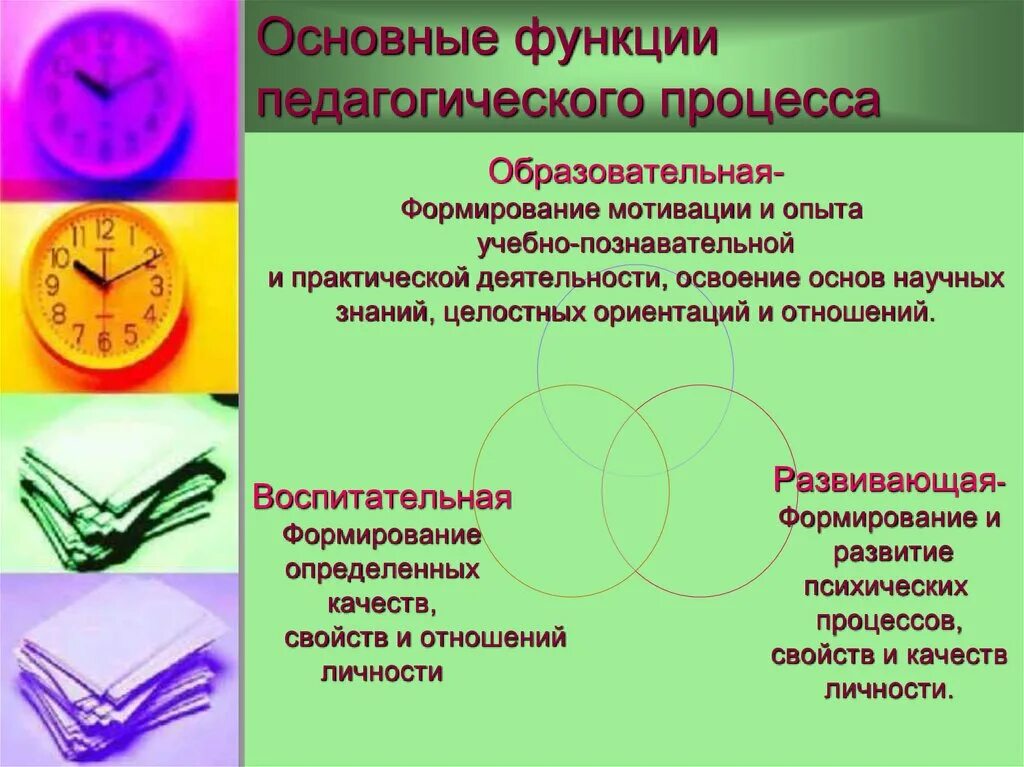 Основные функции педагогического процесса

Образовательная-
Формирование мотивации и опыта учебно-познавательной и практической деятельности, освоение основ научных знаний, целостных ориентаций и отношений.

Воспитательная
Формирование определенных качеств, свойств и отношений личности

Развивающая-
Формирование и развитие психических процессов, свойств и качеств личности.

12
1
2
3
4
5
6
7
8
9
10
11